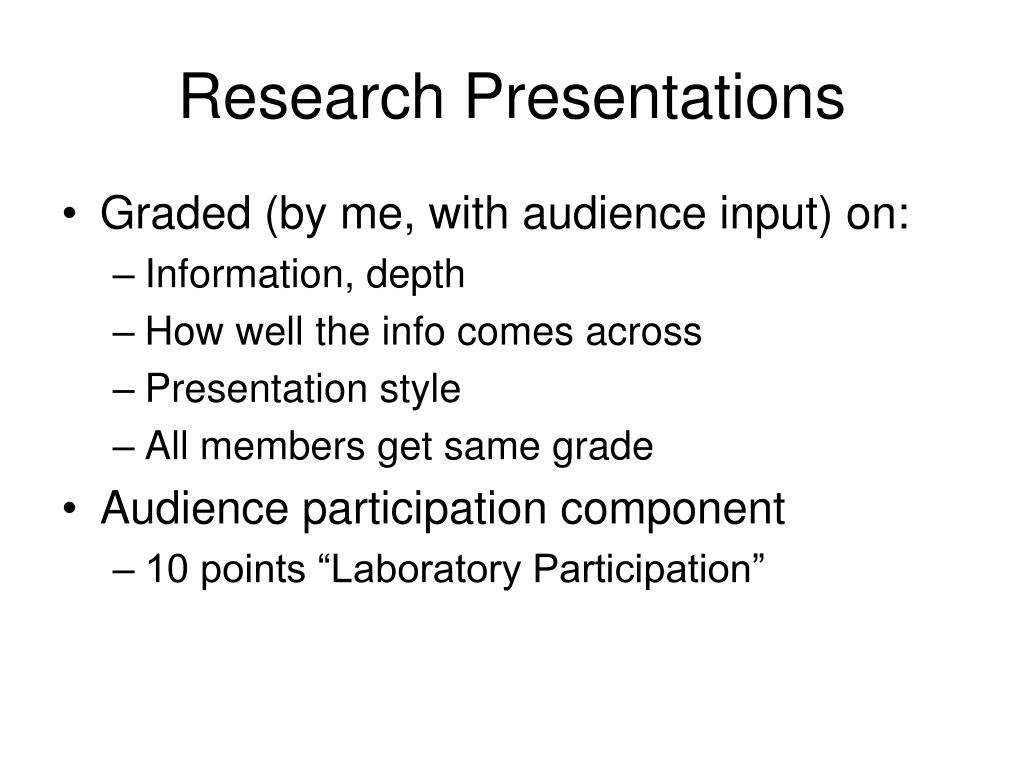 Research Presentations

• Graded (by me, with audience input) on:
– Information, depth
– How well the info comes across
– Presentation style
– All members get same grade
• Audience participation component
– 10 points “Laboratory Participation”